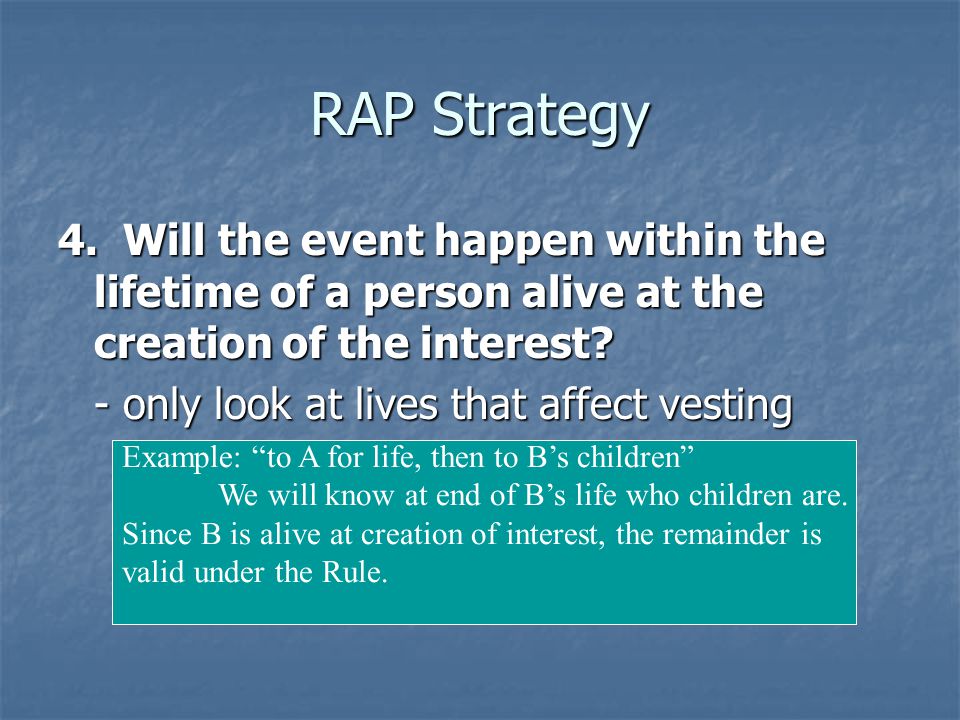 RAP Strategy

4. Will the event happen within the lifetime of a person alive at the creation of the interest?

- only look at lives that affect vesting

Example: “to A for life, then to B’s children”
We will know at end of B’s life who children are. Since B is alive at creation of interest, the remainder is valid under the Rule.